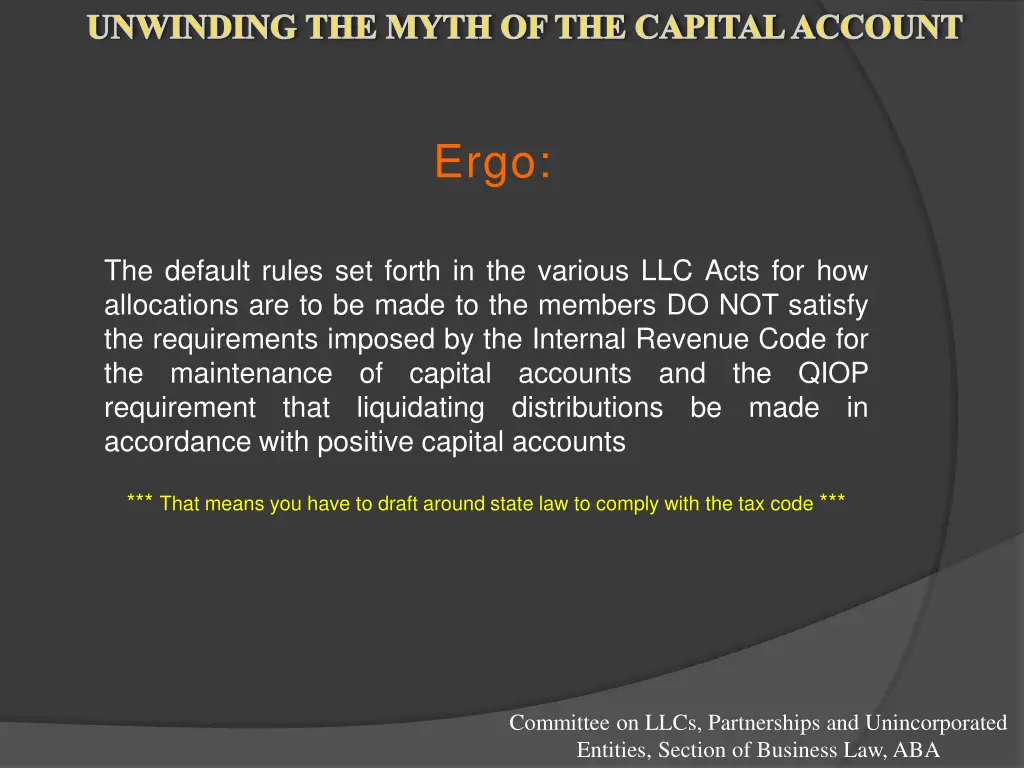 UNWINDING THE MYTH OF THE CAPITAL ACCOUNT

Ergo:

The default rules set forth in the various LLC Acts for how allocations are to be made to the members DO NOT satisfy the requirements imposed by the Internal Revenue Code for the maintenance of capital accounts and the QIOP requirement that liquidating distributions be made in accordance with positive capital accounts

*** That means you have to draft around state law to comply with the tax code ***

Committee on LLCs, Partnerships and Unincorporated Entities, Section of Business Law, ABA